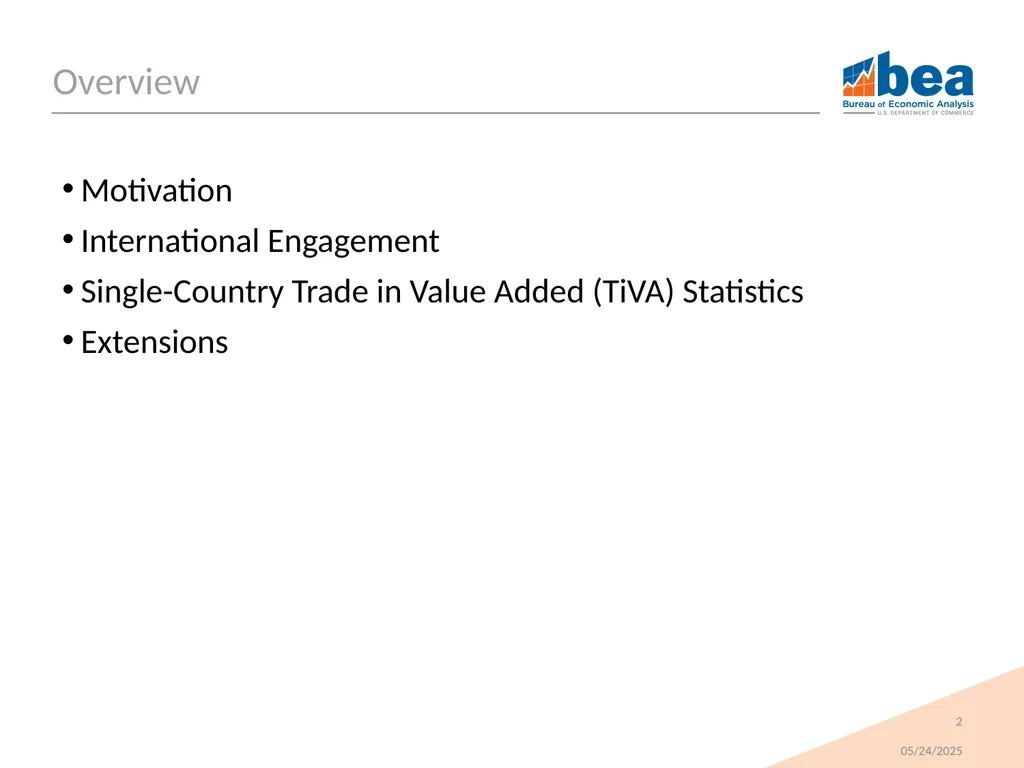 Overview

bea
Bureau of Economic Analysis
U.S. DEPARTMENT OF COMMERCE

• Motivation
• International Engagement
• Single-Country Trade in Value Added (TiVA) Statistics
• Extensions

2

05/24/2025